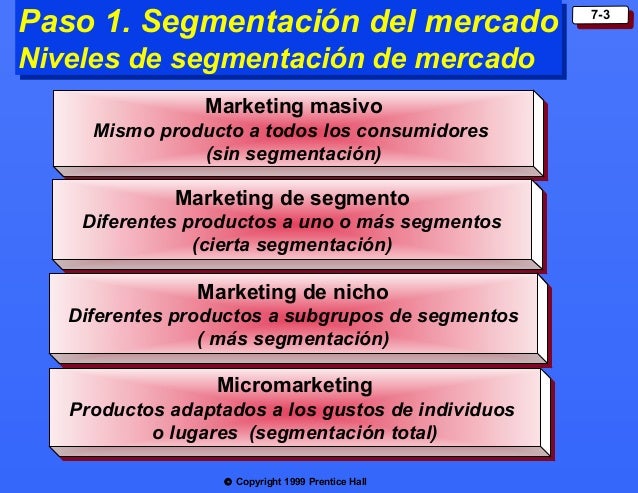 Paso 1. Segmentación del mercado
Niveles de segmentación de mercado

7-3

Marketing masivo
Mismo producto a todos los consumidores
(sin segmentación)

Marketing de segmento
Diferentes productos a uno o más segmentos
(cierta segmentación)

Marketing de nicho
Diferentes productos a subgrupos de segmentos
( más segmentación)

Micromarketing
Productos adaptados a los gustos de individuos o lugares (segmentación total)

© Copyright 1999 Prentice Hall